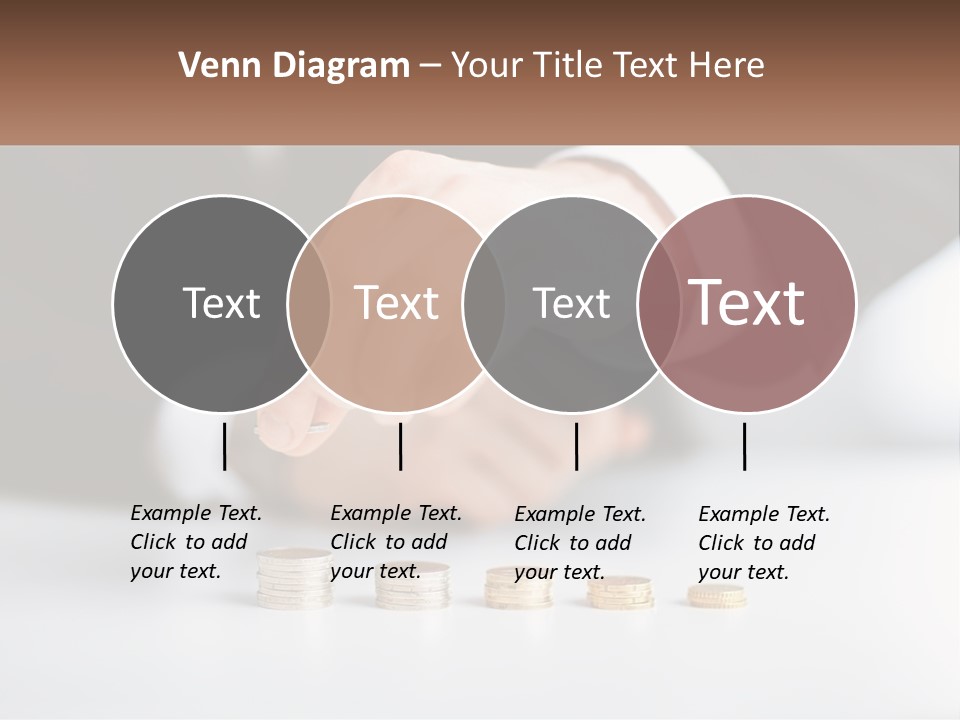 Venn Diagram – Your Title Text Here

Text

Text

Text

Text

Example Text. Click to add your text.

Example Text. Click to add your text.

Example Text. Click to add your text.

Example Text. Click to add your text.